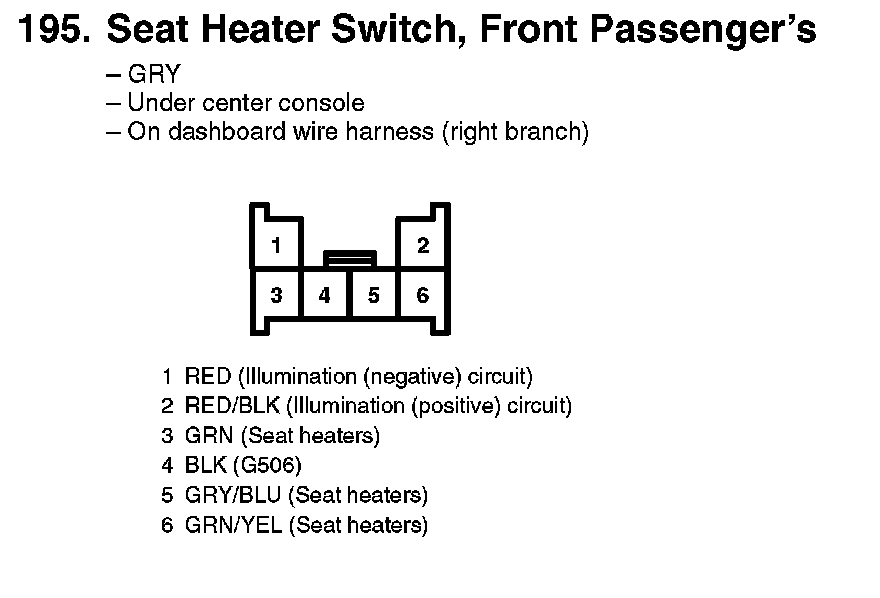 195. Seat Heater Switch, Front Passenger's

– GRY
– Under center console
– On dashboard wire harness (right branch)

1
2
3
4
5
6

1 RED (Illumination (negative) circuit)
2 RED/BLK (Illumination (positive) circuit)
3 GRN (Seat heaters)
4 BLK (G506)
5 GRY/BLU (Seat heaters)
6 GRN/YEL (Seat heaters)